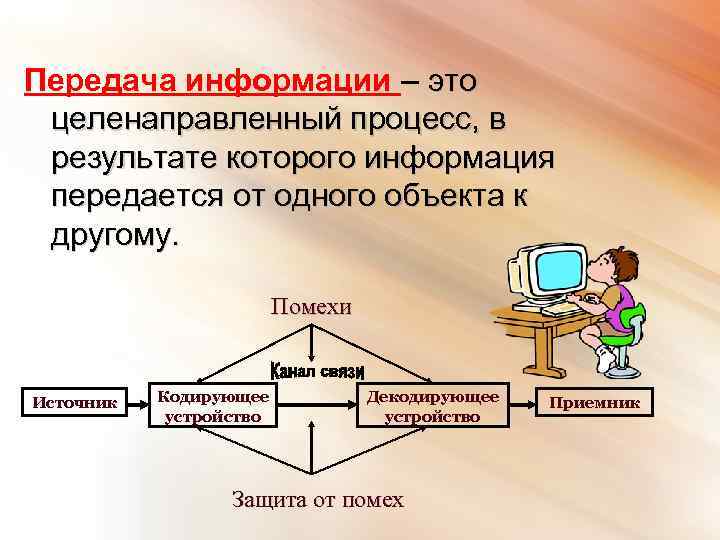 Передача информации – это целенаправленный процесс, в результате которого информация передается от одного объекта к другому.

Помехи

Канал связи

Источник

Кодирующее устройство

Декодирующее устройство

Приемник

Защита от помех